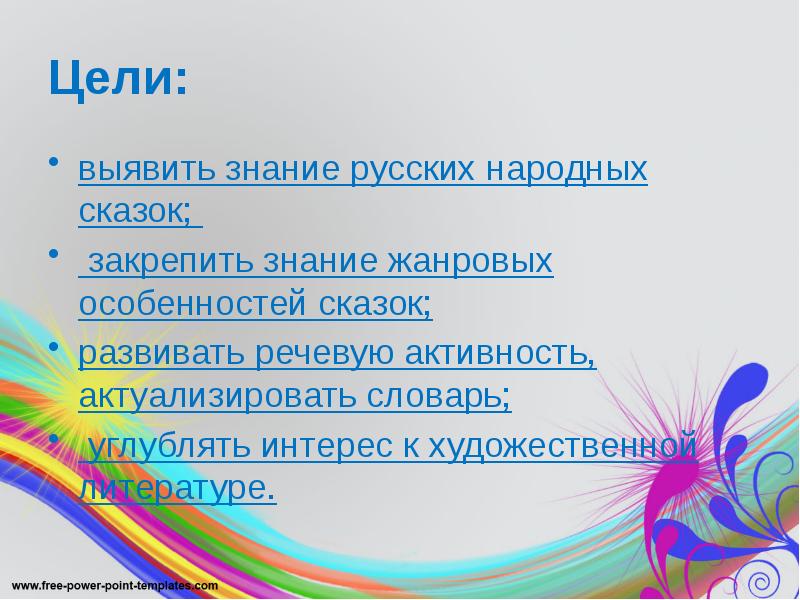 Цели:

• выявить знание русских народных сказок;

• закрепить знание жанровых особенностей сказок;

• развивать речевую активность, актуализировать словарь;

• углублять интерес к художественной литературе.

www.free-power-point-templates.com